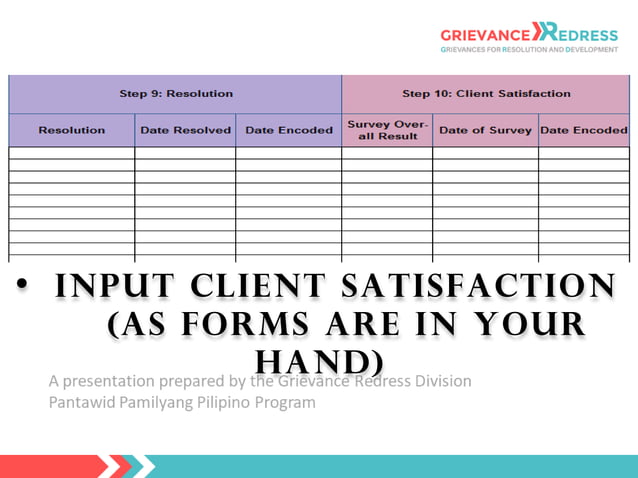 GRIEVANCE REDRESS
GRIEVANCES FOR RESOLUTION AND DEVELOPMENT

| Step 9: Resolution | | | Step 10: Client Satisfaction | | |
|---|---|---|---|---|---|
| Resolution | Date Resolved | Date Encoded | Survey Over-all Result | Date of Survey | Date Encoded |
| | | | | | |
| | | | | | |
| | | | | | |
| | | | | | |
| | | | | | |
| | | | | | |
| | | | | | |
| | | | | | |
| | | | | | |

• INPUT CLIENT SATISFACTION (AS FORMS ARE IN YOUR HAND)

A presentation prepared by the Grievance Redress Division
Pantawid Pamilyang Pilipino Program